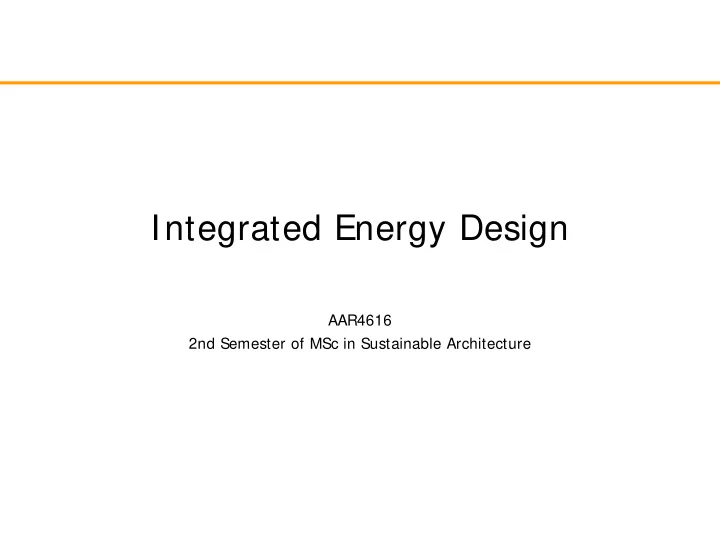 Integrated Energy Design

AAR4616
2nd Semester of MSc in Sustainable Architecture